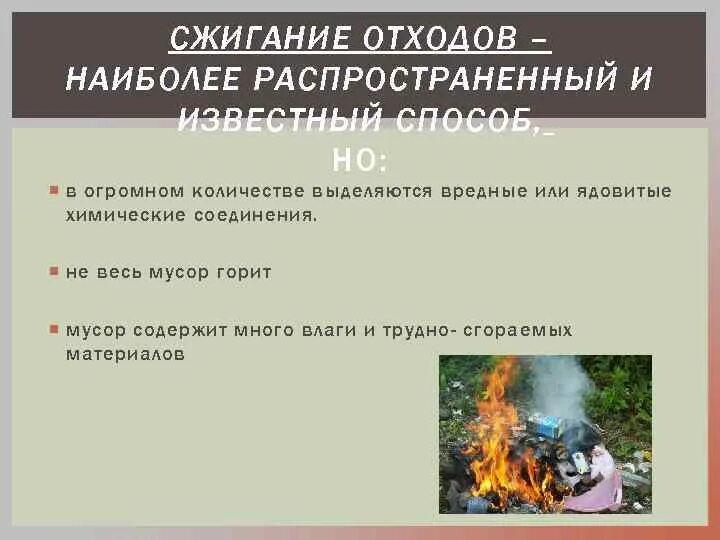 СЖИГАНИЕ ОТХОДОВ – НАИБОЛЕЕ РАСПРОСТРАНЕННЫЙ И ИЗВЕСТНЫЙ СПОСОБ, НО:

в огромном количестве выделяются вредные или ядовитые химические соединения.

не весь мусор горит

мусор содержит много влаги и трудно- сгораемых материалов